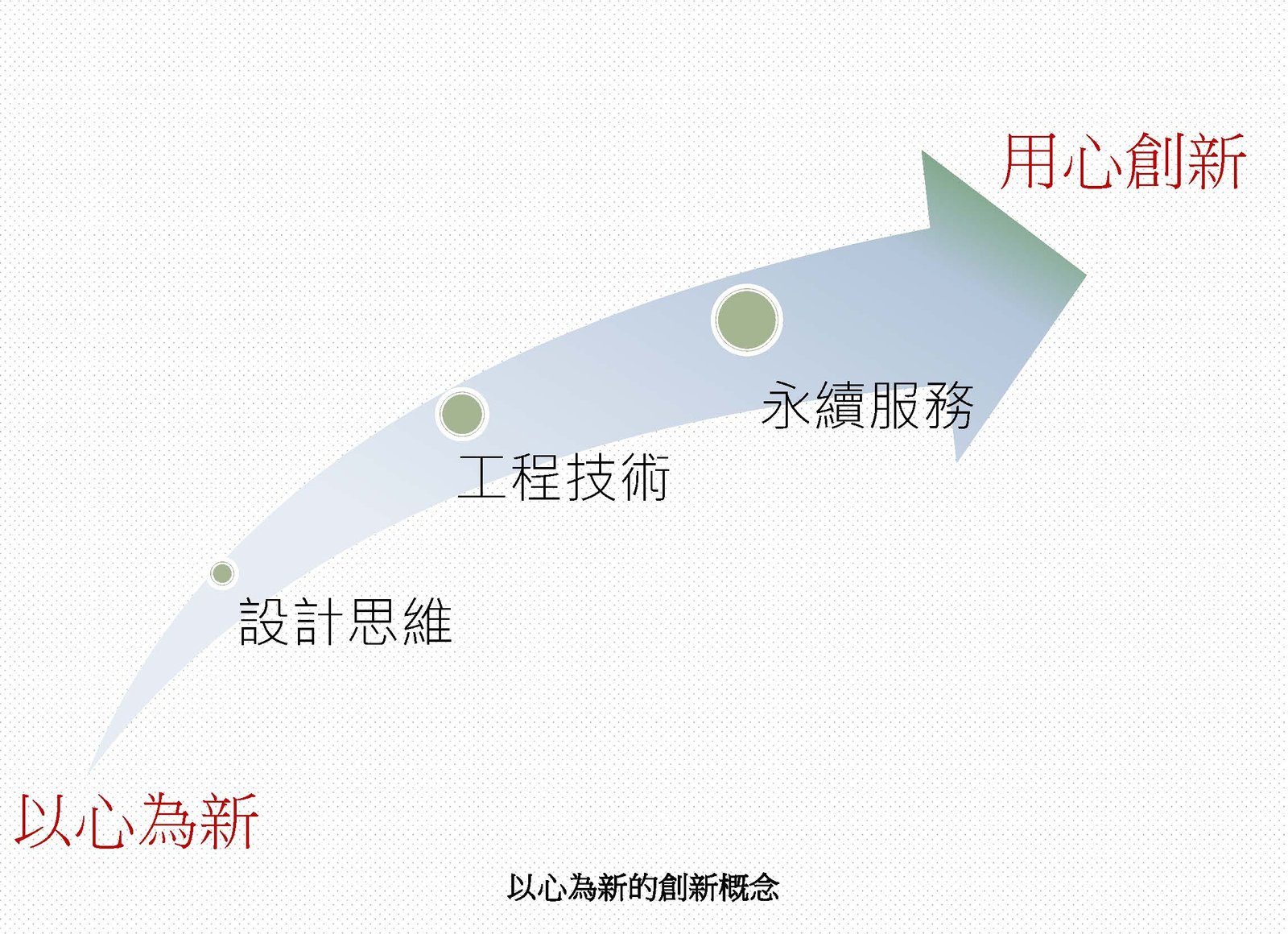 用心創新

永續服務

工程技術

設計思維

以心為新

以心為新的創新概念